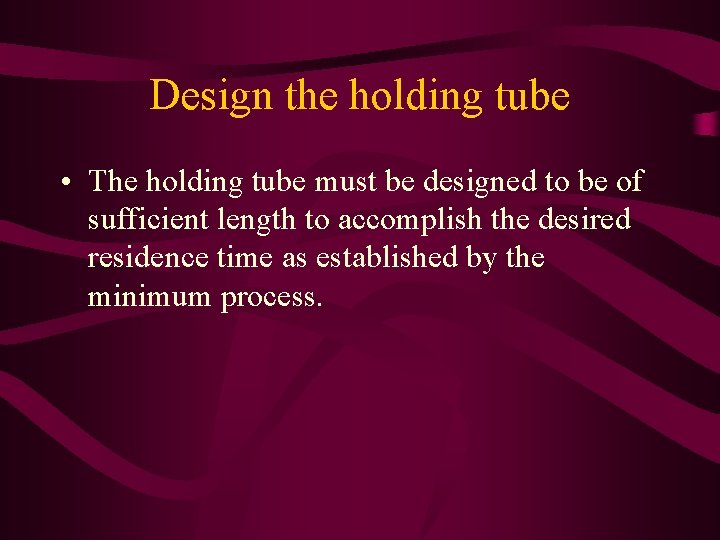 Design the holding tube

• The holding tube must be designed to be of sufficient length to accomplish the desired residence time as established by the minimum process.